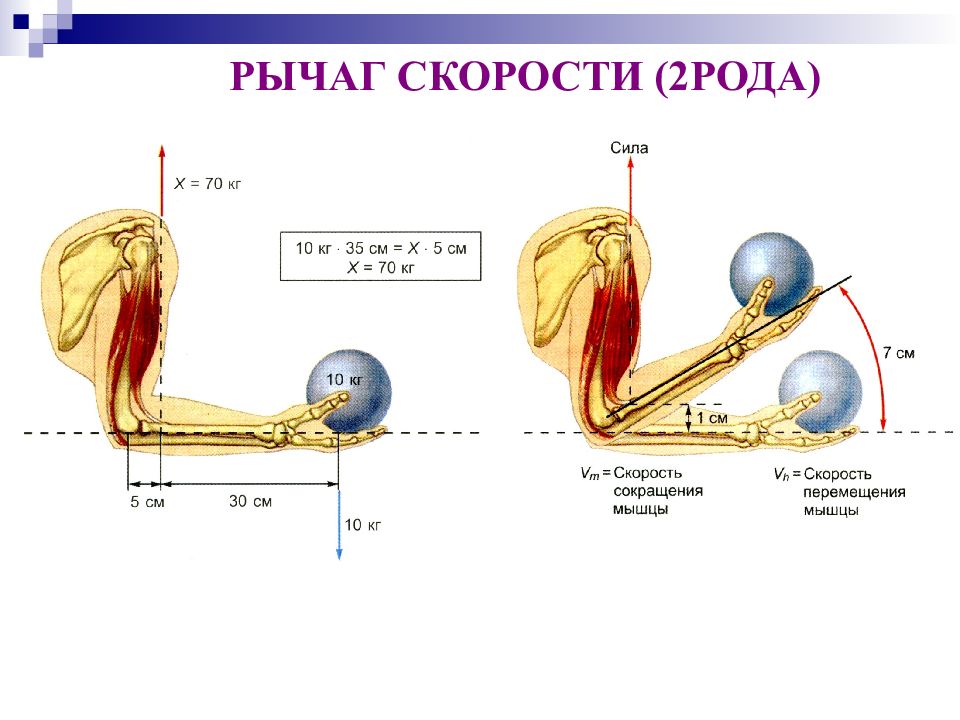 РЫЧАГ СКОРОСТИ (2РОДА)

$X = 70$ кг

10 кг · 35 см = $X$ · 5 см
$X = 70$ кг

10 кг

5 см

30 см

10 кг

Сила

7 см

1 см

$V_m$ = Скорость сокращения мышцы

$V_h$ = Скорость перемещения мышцы